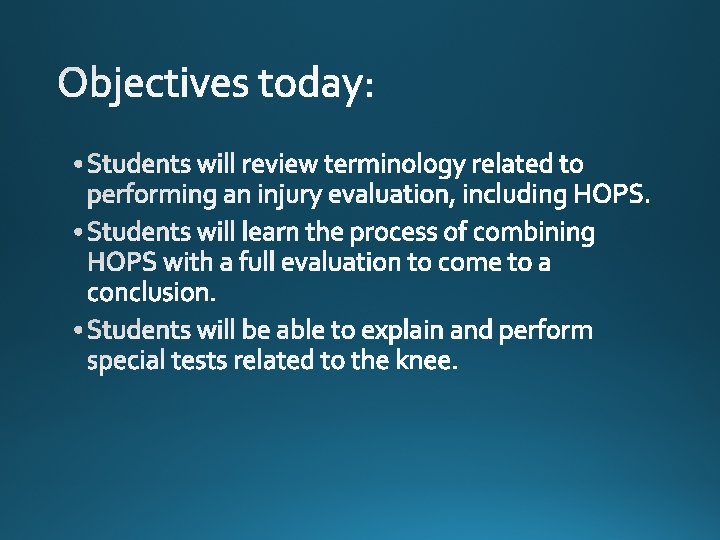 Objectives today:

• Students will review terminology related to performing an injury evaluation, including HOPS.

• Students will learn the process of combining HOPS with a full evaluation to come to a conclusion.

• Students will be able to explain and perform special tests related to the knee.